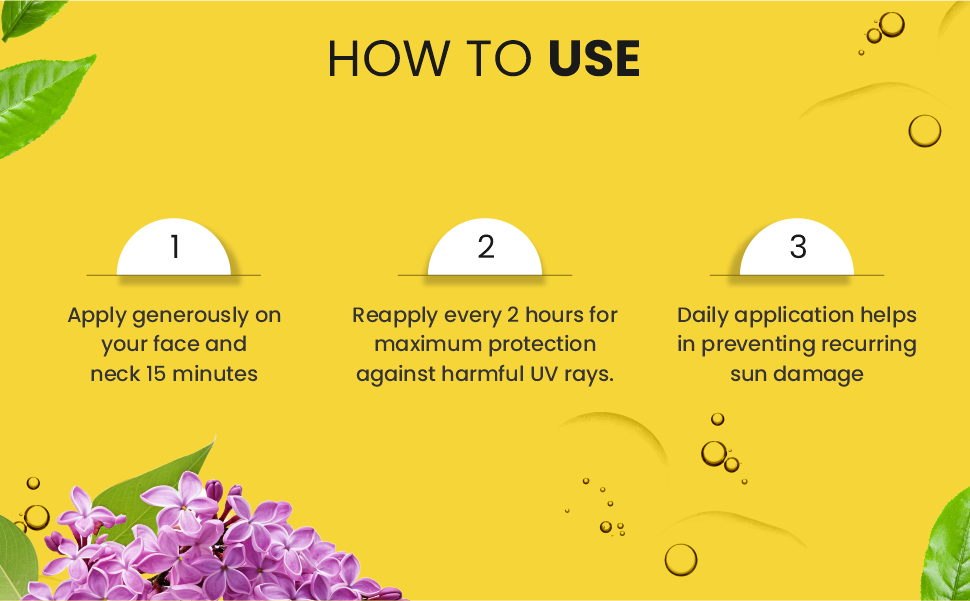 HOW TO USE

1

Apply generously on your face and neck 15 minutes

2

Reapply every 2 hours for maximum protection against harmful UV rays.

3

Daily application helps in preventing recurring sun damage